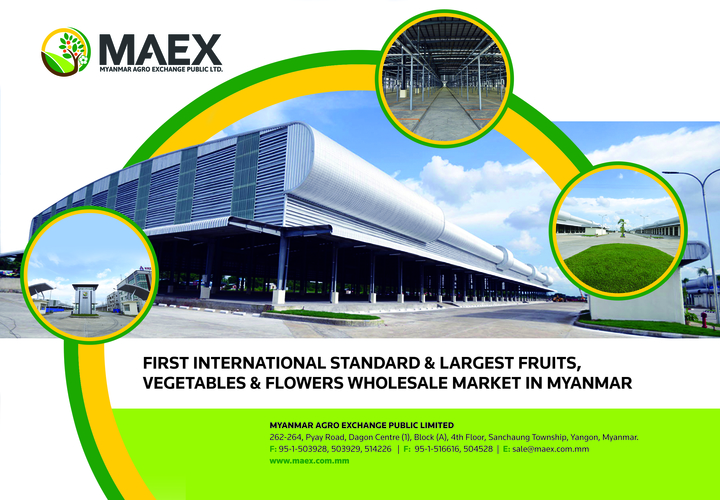 MAEX
MYANMAR AGRO EXCHANGE PUBLIC LTD.

FIRST INTERNATIONAL STANDARD & LARGEST FRUITS, VEGETABLES & FLOWERS WHOLESALE MARKET IN MYANMAR

MYANMAR AGRO EXCHANGE PUBLIC LIMITED
262-264, Pyay Road, Dagon Centre (1), Block (A), 4th Floor, Sanchaung Township, Yangon, Myanmar.
F: 95-1-503928, 503929, 514226 | F: 95-1-516616, 504528 | E: sale@maex.com.mm
www.maex.com.mm